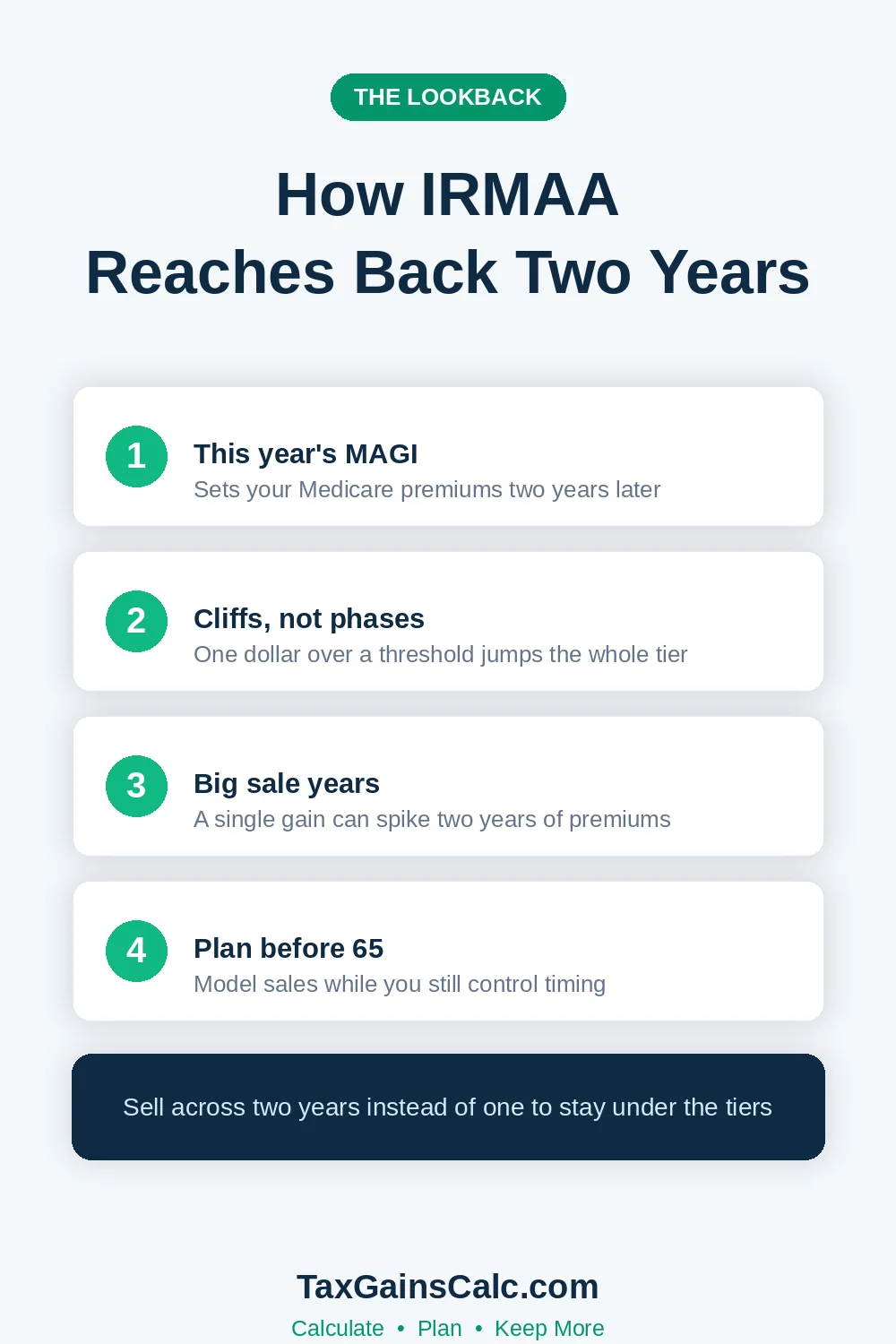 THE LOOKBACK

How IRMAA
Reaches Back Two Years

1

This year's MAGI
Sets your Medicare premiums two years later

2

Cliffs, not phases
One dollar over a threshold jumps the whole tier

3

Big sale years
A single gain can spike two years of premiums

4

Plan before 65
Model sales while you still control timing

Sell across two years instead of one to stay under the tiers

TaxGainsCalc.com
Calculate • Plan • Keep More